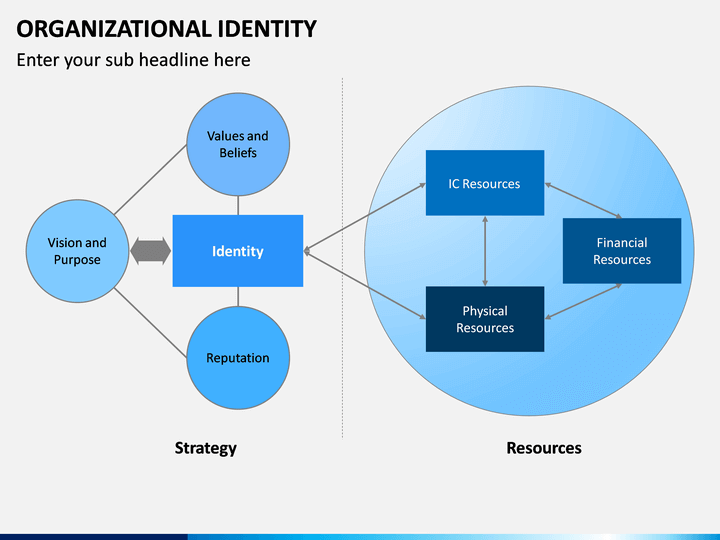 ORGANIZATIONAL IDENTITY

Enter your sub headline here

Values and Beliefs

Vision and Purpose

Identity

Reputation

IC Resources

Financial Resources

Physical Resources

Strategy

Resources